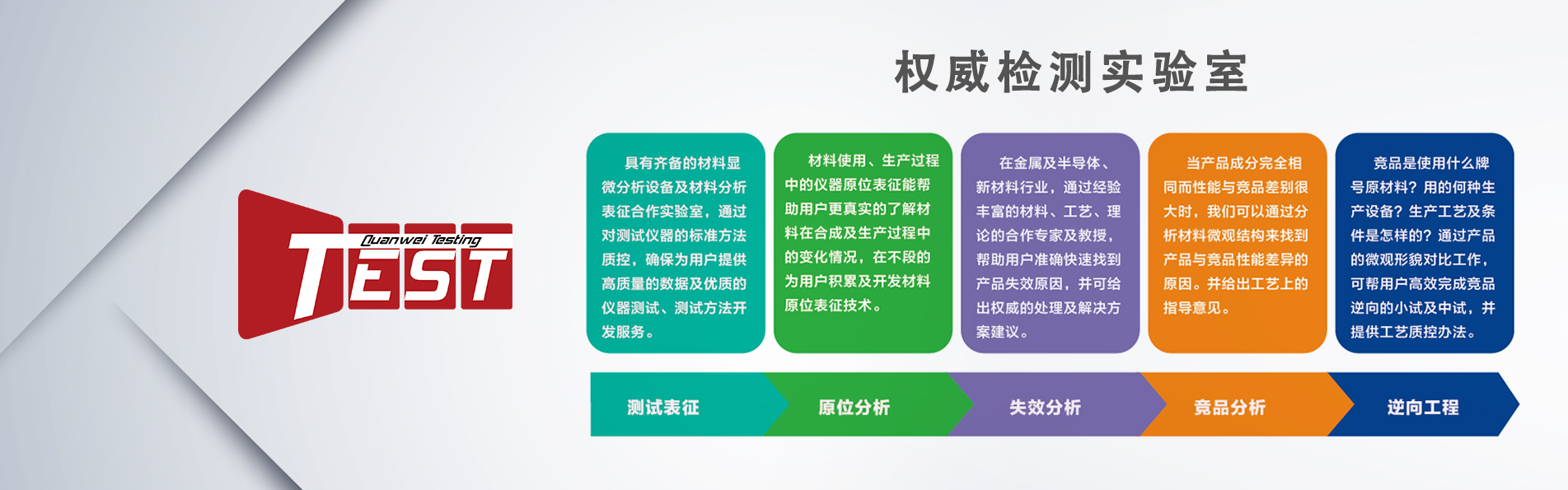 Quanwei Testing
TEST

权威检测实验室

具有齐备的材料显微分析设备及材料分析表征合作实验室，通过对测试仪器的标准方法质控，确保为用户提供高质量的数据及优质的仪器测试、测试方法开发服务。

材料使用、生产过程中的仪器原位表征能帮助用户更真实的了解材料在合成及生产过程中的变化情况，在不段的为用户积累及开发材料原位表征技术。

在金属及半导体、新材料行业，通过经验丰富的材料、工艺、理论的合作专家及教授，帮助用户准确快速找到产品失效原因，并可给出权威的处理及解决方案建议。

当产品成分完全相同而性能与竞品差别很大时，我们可以通过分析材料微观结构来找到产品与竞品性能差异的原因。并给出工艺上的指导意见。

竞品是使用什么牌号原材料？用的何种生产设备？生产工艺及条件是怎样的？通过产品的微观形貌对比工作，可帮用户高效完成竞品逆向的小试及中试，并提供工艺质控办法。

测试表征

原位分析

失效分析

竞品分析

逆向工程